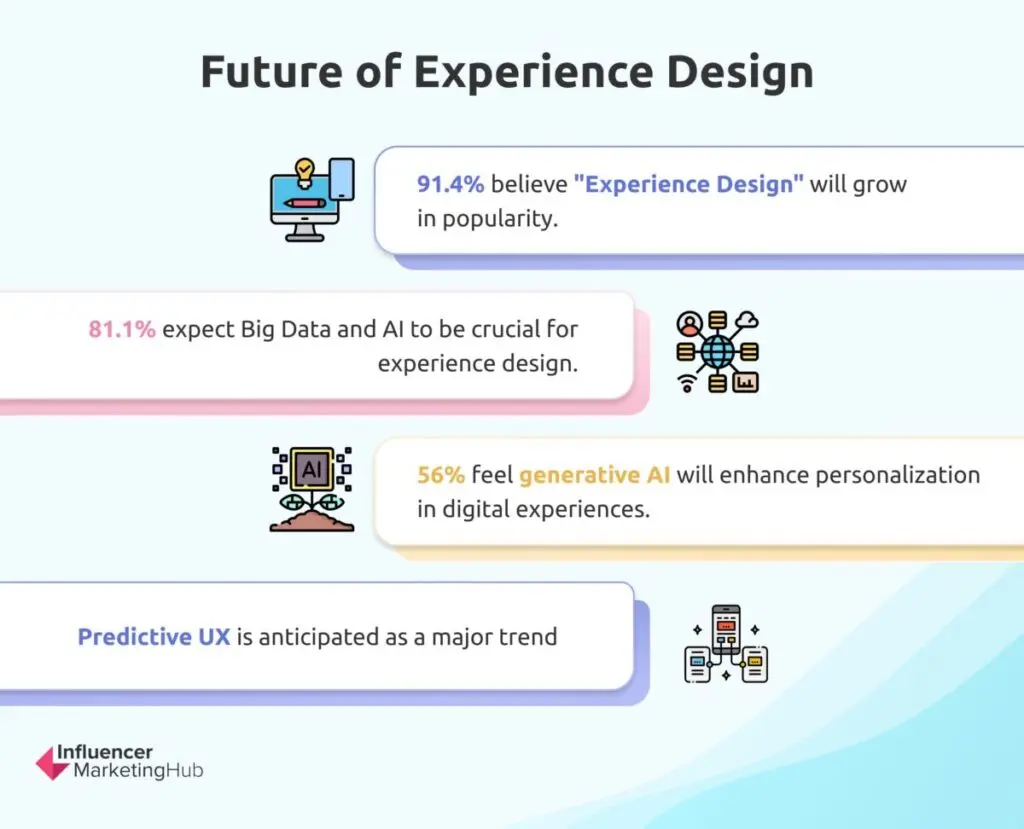 Future of Experience Design

91.4% believe "Experience Design" will grow in popularity.

81.1% expect Big Data and AI to be crucial for experience design.

AI

56% feel generative AI will enhance personalization in digital experiences.

Predictive UX is anticipated as a major trend

Influencer MarketingHub